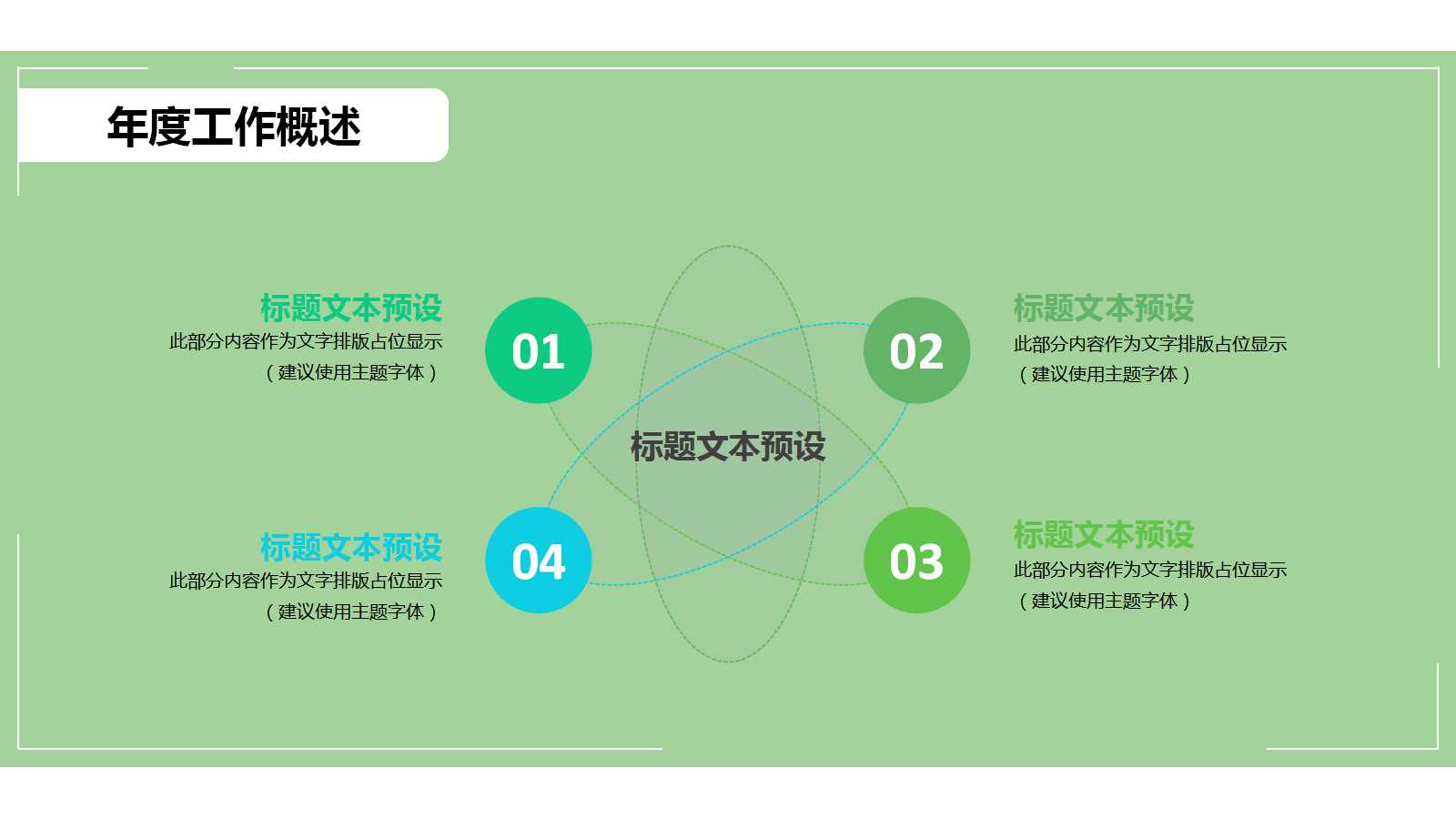 年度工作概述

标题文本预设
此部分内容作为文字排版占位显示
（建议使用主题字体）

01

02

标题文本预设
此部分内容作为文字排版占位显示
（建议使用主题字体）

标题文本预设

标题文本预设
此部分内容作为文字排版占位显示
（建议使用主题字体）

04

03

标题文本预设
此部分内容作为文字排版占位显示
（建议使用主题字体）